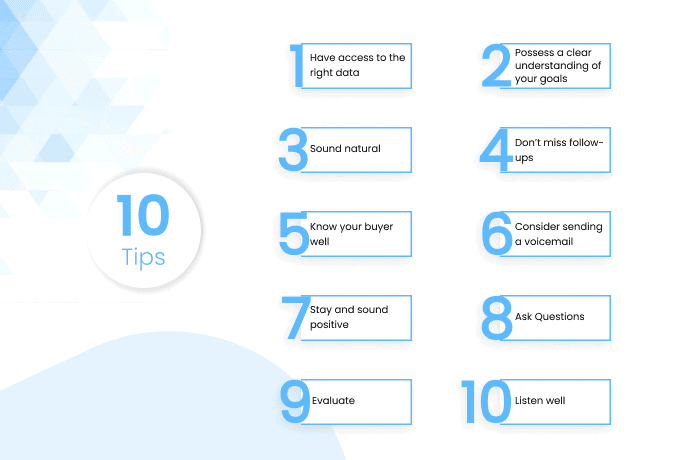 10
Tips

1 Have access to the right data

2 Possess a clear understanding of your goals

3 Sound natural

4 Don't miss follow-ups

5 Know your buyer well

6 Consider sending a voicemail

7 Stay and sound positive

8 Ask Questions

9 Evaluate

10 Listen well